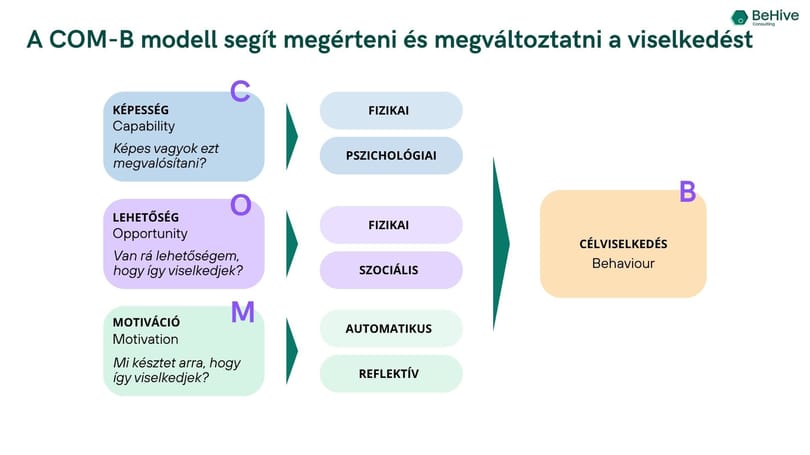 BeHive
Consulting

A COM-B modell segít megérteni és megváltoztatni a viselkedést

C
KÉPESSÉG
Capability
Képes vagyok ezt megvalósítani?

FIZIKAI
PSZICHOLÓGIAI

O
LEHETŐSÉG
Opportunity
Van rá lehetőségem, hogy így viselkedjek?

FIZIKAI
SZOCIÁLIS

M
MOTIVÁCIÓ
Motivation
Mi késztet arra, hogy így viselkedjek?

AUTOMATIKUS
REFLEKTÍV

B
CÉLVISELKEDÉS
Behaviour